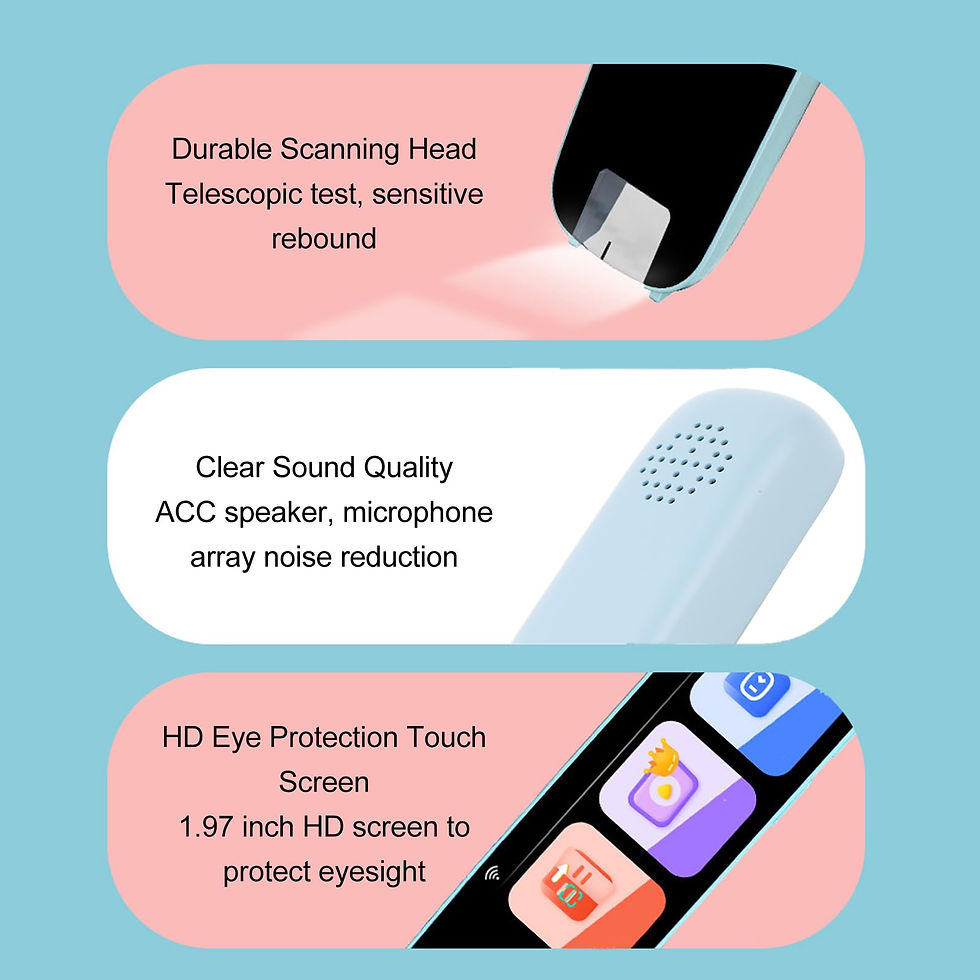 Durable Scanning Head
Telescopic test, sensitive rebound

Clear Sound Quality
ACC speaker, microphone array noise reduction

HD Eye Protection Touch Screen
1.97 inch HD screen to protect eyesight